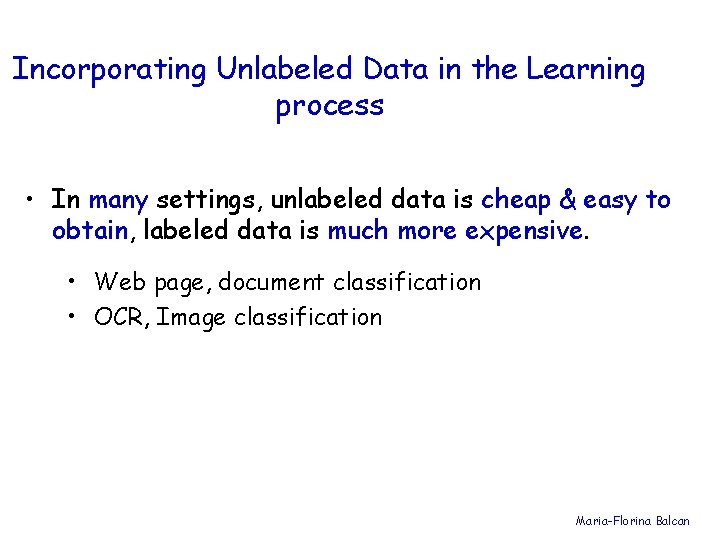 Incorporating Unlabeled Data in the Learning process

• In many settings, unlabeled data is cheap & easy to obtain, labeled data is much more expensive.

• Web page, document classification
• OCR, Image classification

Maria-Florina Balcan